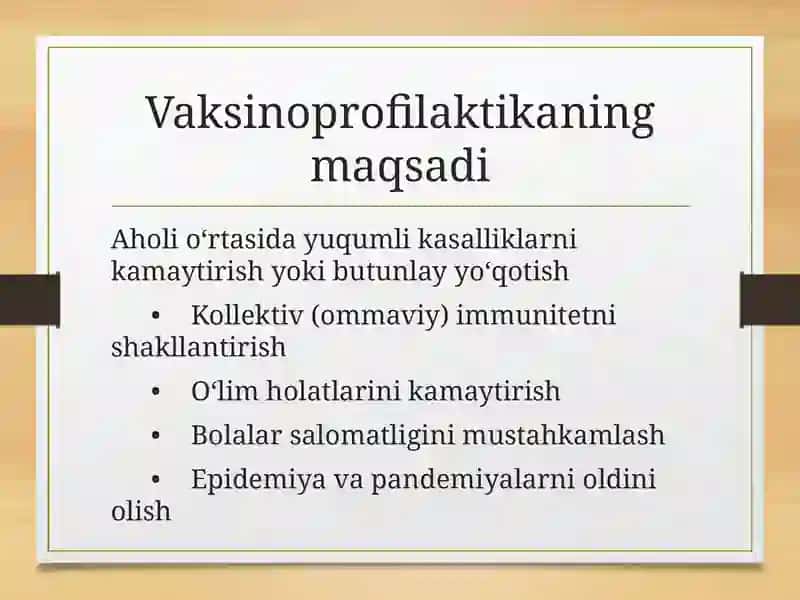 Vaksinoprofilaktikaning maqsadi

Aholi o‘rtasida yuqumli kasalliklarni kamaytirish yoki butunlay yo‘qotish

• Kollektiv (ommaviy) immunitetni shakllantirish

• O‘lim holatlarini kamaytirish

• Bolalar salomatligini mustahkamlash

• Epidemiya va pandemiyalarni oldini olish